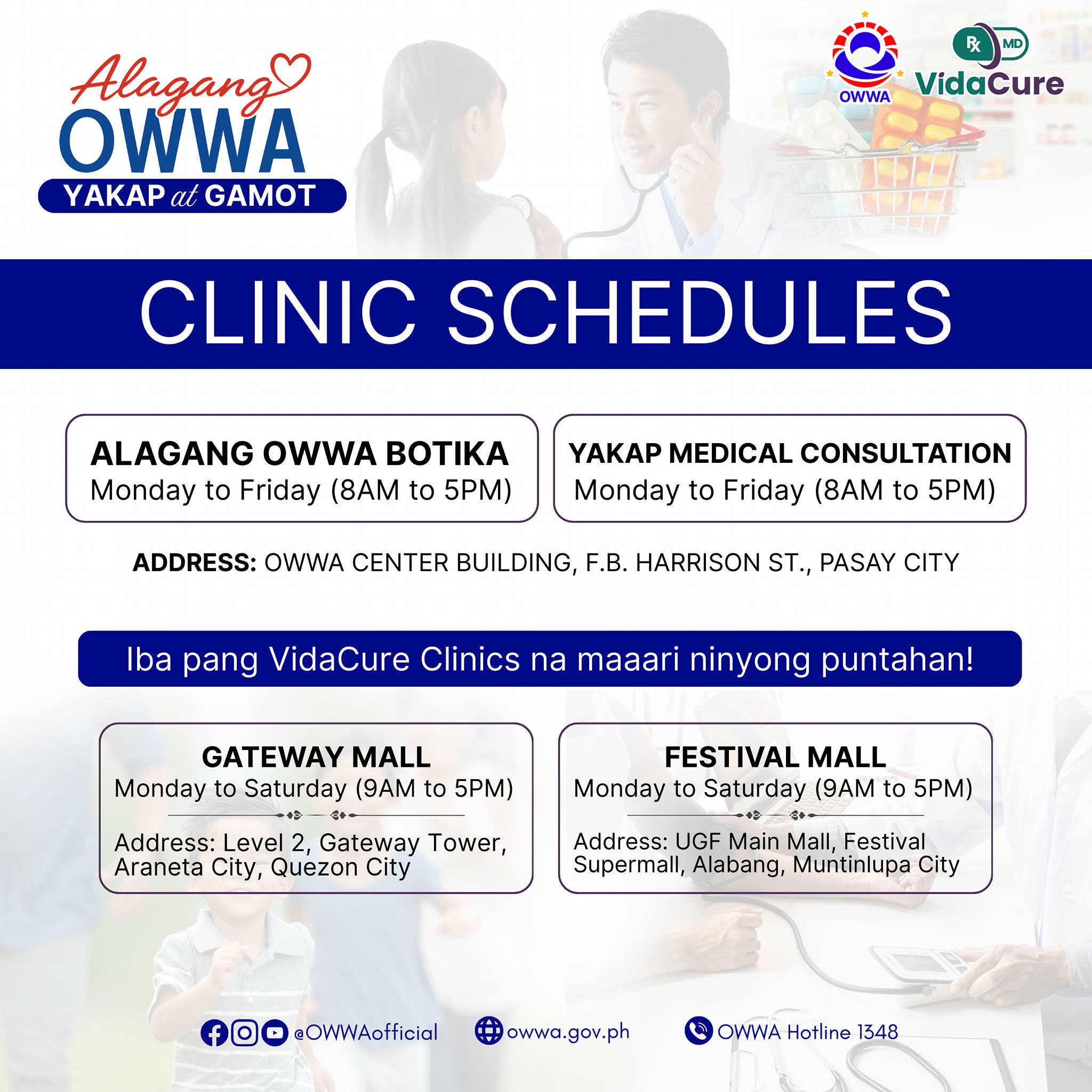 Alagang OWWA
YAKAP at GAMOT

OWWA

Rx MD
VidaCure

CLINIC SCHEDULES

ALAGANG OWWA BOTIKA
Monday to Friday (8AM to 5PM)

YAKAP MEDICAL CONSULTATION
Monday to Friday (8AM to 5PM)

ADDRESS: OWWA CENTER BUILDING, F.B. HARRISON ST., PASAY CITY

Iba pang VidaCure Clinics na maaari ninyong puntahan!

GATEWAY MALL
Monday to Saturday (9AM to 5PM)
Address: Level 2, Gateway Tower, Araneta City, Quezon City

FESTIVAL MALL
Monday to Saturday (9AM to 5PM)
Address: UGF Main Mall, Festival Supermall, Alabang, Muntinlupa City

@OWWAofficial owwa.gov.ph OWWA Hotline 1348